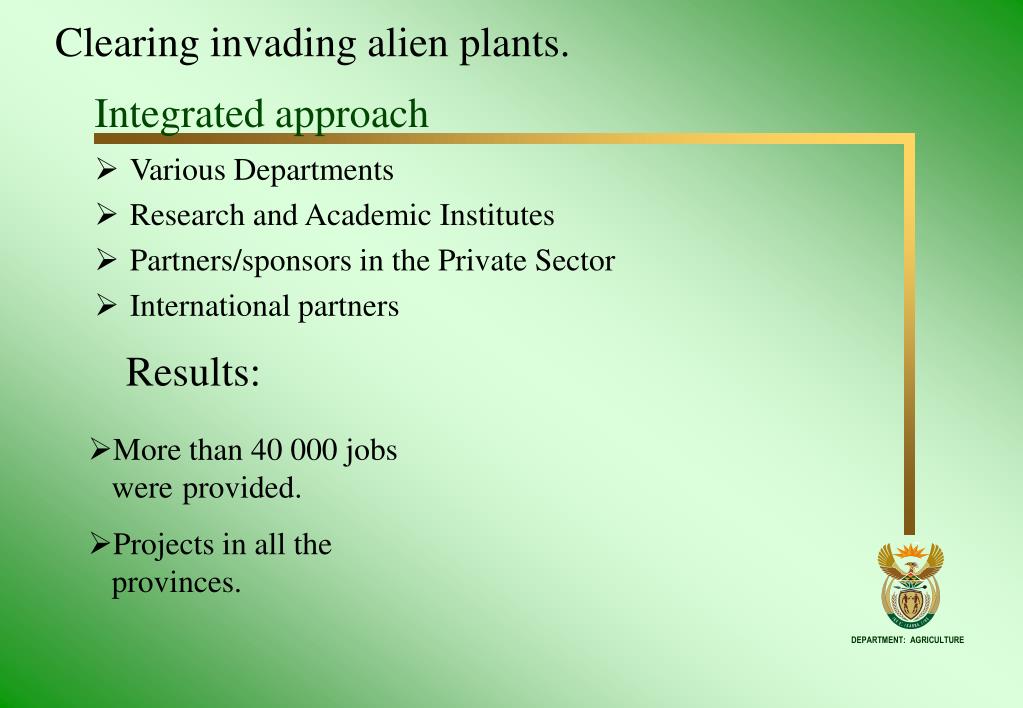 Clearing invading alien plants.

Integrated approach

➢ Various Departments
➢ Research and Academic Institutes
➢ Partners/sponsors in the Private Sector
➢ International partners

Results:

➢More than 40 000 jobs were provided.

➢Projects in all the provinces.

DEPARTMENT: AGRICULTURE